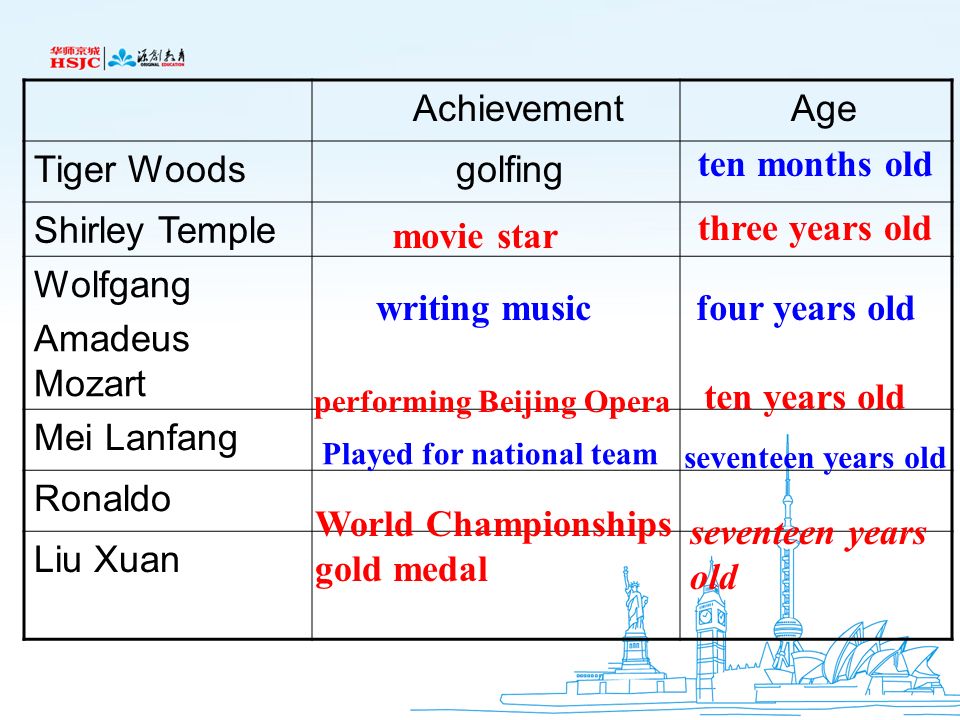 华师京城 HSJC 原创教育 ORIGINAL EDUCATION

| | Achievement | Age |
|---|---|---|
| Tiger Woods | golfing | ten months old |
| Shirley Temple | movie star | three years old |
| Wolfgang Amadeus Mozart | writing music | four years old |
| Mei Lanfang | performing Beijing Opera | ten years old |
| Ronaldo | Played for national team | seventeen years old |
| Liu Xuan | World Championships gold medal | seventeen years old |